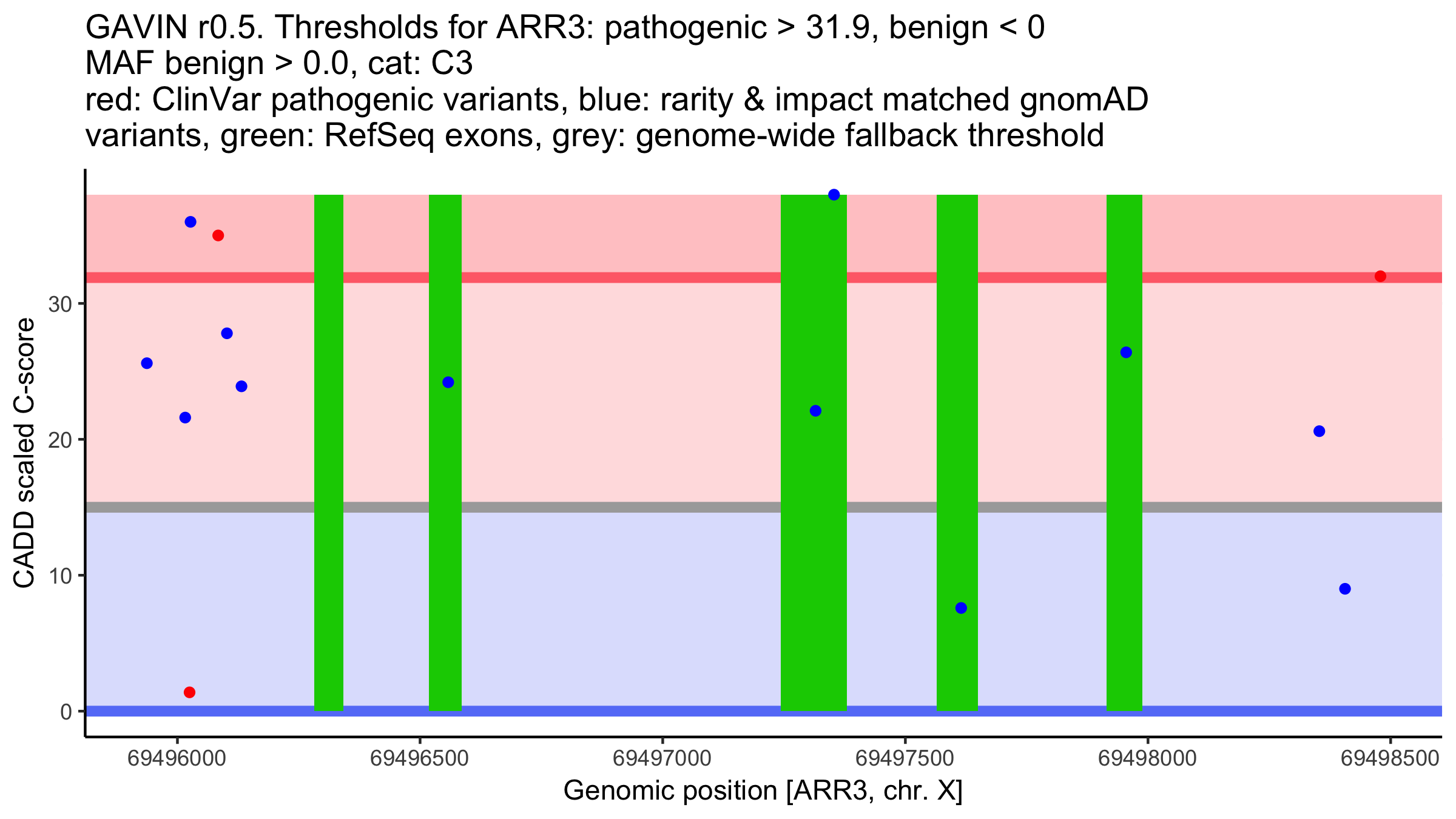 GAVIN r0.5. Thresholds for ARR3: pathogenic > 31.9, benign < 0
MAF benign > 0.0, cat: C3
red: ClinVar pathogenic variants, blue: rarity & impact matched gnomAD variants, green: RefSeq exons, grey: genome-wide fallback threshold

CADD scaled C-score

30
20
10
0

69496000
69496500
69497000
69497500
69498000
69498500

Genomic position [ARR3, chr. X]